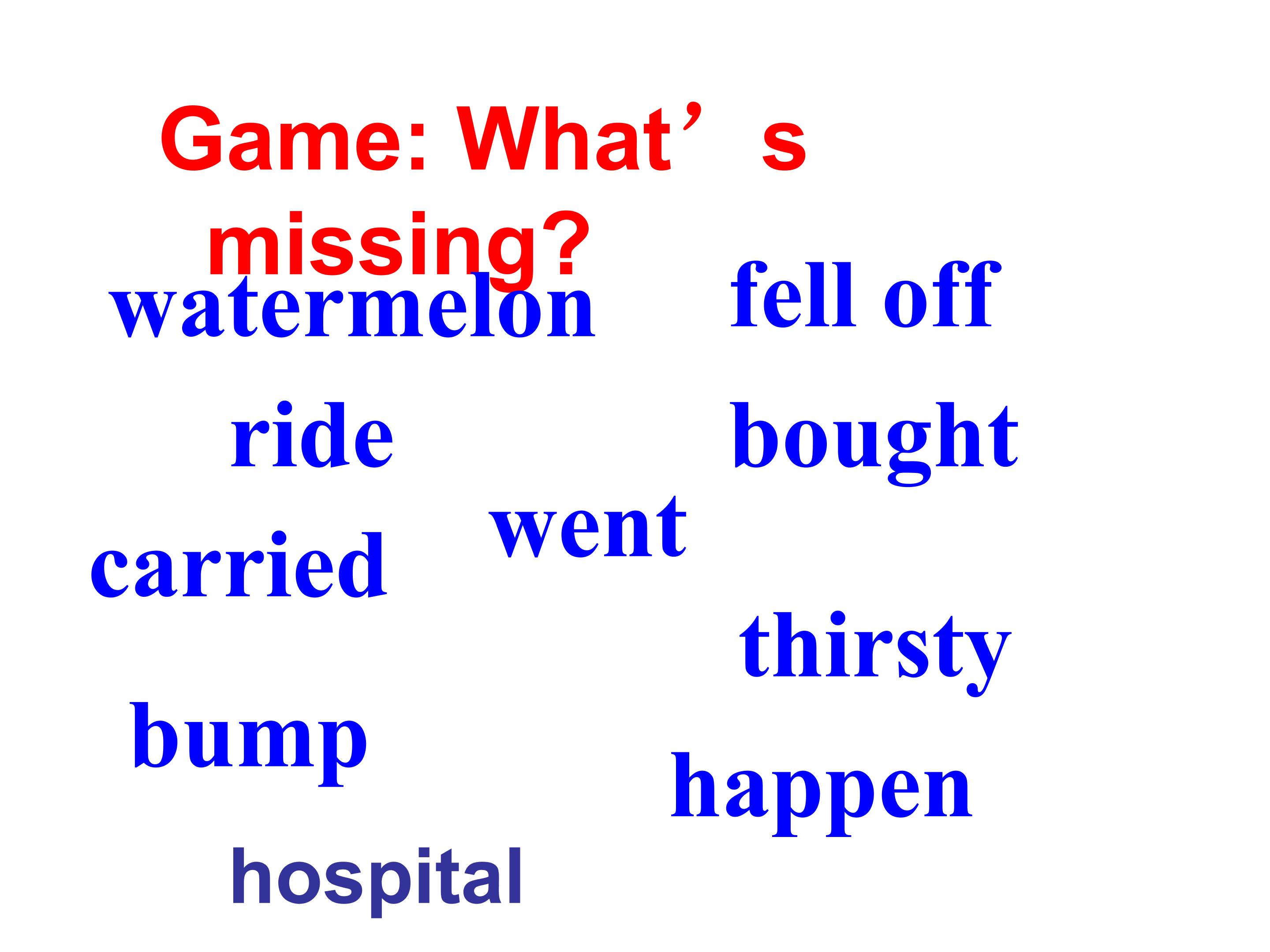 Game: What’s missing?

watermelon

fell off

ride

bought

went

carried

thirsty

bump

happen

hospital